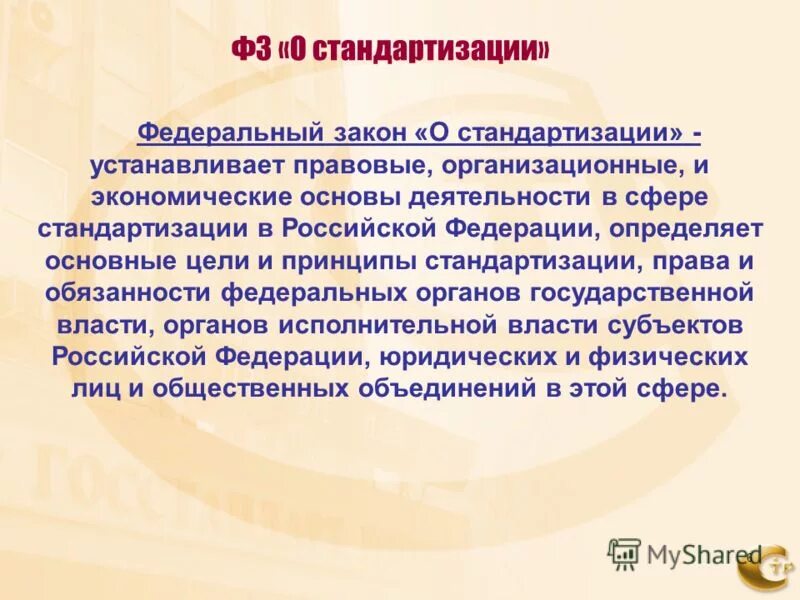 ФЗ «О стандартизации»

Федеральный закон «О стандартизации» - устанавливает правовые, организационные, и экономические основы деятельности в сфере стандартизации в Российской Федерации, определяет основные цели и принципы стандартизации, права и обязанности федеральных органов государственной власти, органов исполнительной власти субъектов Российской Федерации, юридических и физических лиц и общественных объединений в этой сфере.

MyShared